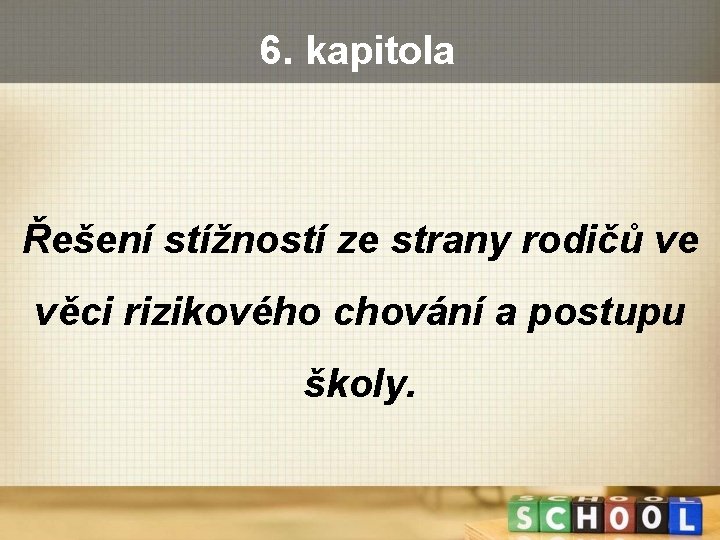 6. kapitola

Řešení stížností ze strany rodičů ve věci rizikového chování a postupu školy.

SCHOOL